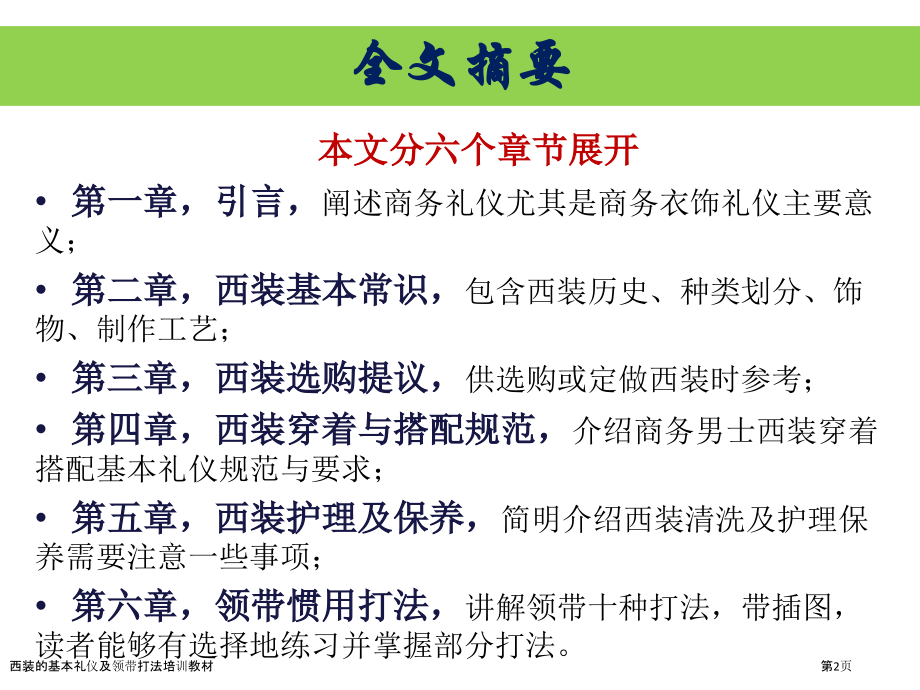 全文摘要

本文分六个章节展开

• 第一章，引言，阐述商务礼仪尤其是商务衣饰礼仪主要意义；

• 第二章，西装基本常识，包含西装历史、种类划分、饰物、制作工艺；

• 第三章，西装选购提议，供选购或定做西装时参考；

• 第四章，西装穿着与搭配规范，介绍商务男士西装穿着搭配基本礼仪规范与要求；

• 第五章，西装护理及保养，简明介绍西装清洗及护理保养需要注意一些事项；

• 第六章，领带惯用打法，讲解领带十种打法，带插图，读者能够有选择地练习并掌握部分打法。

西装的基本礼仪及领带打法培训教材

第2页